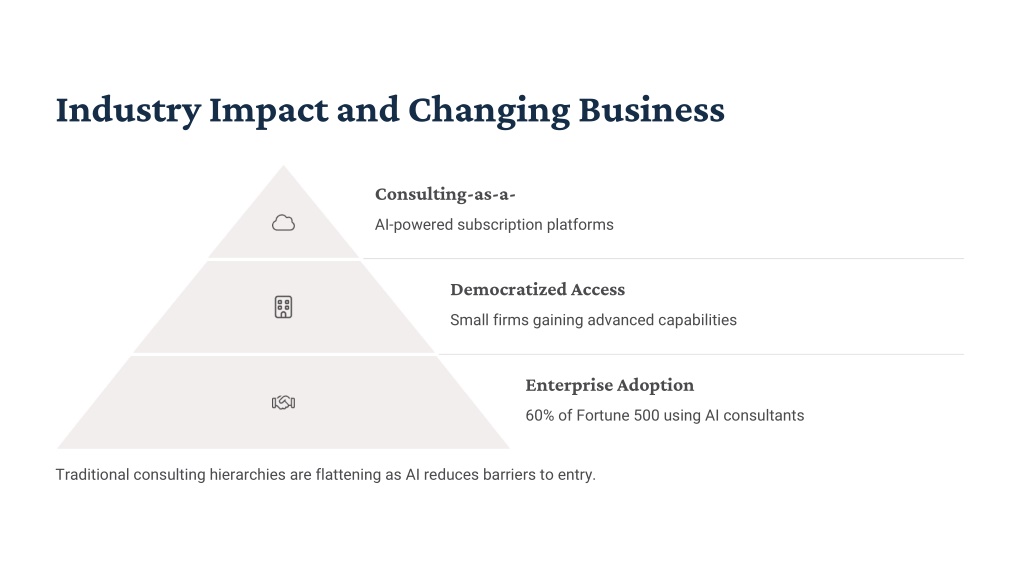 Industry Impact and Changing Business

Consulting-as-a-

AI-powered subscription platforms

Democratized Access

Small firms gaining advanced capabilities

Enterprise Adoption

60% of Fortune 500 using AI consultants

Traditional consulting hierarchies are flattening as AI reduces barriers to entry.